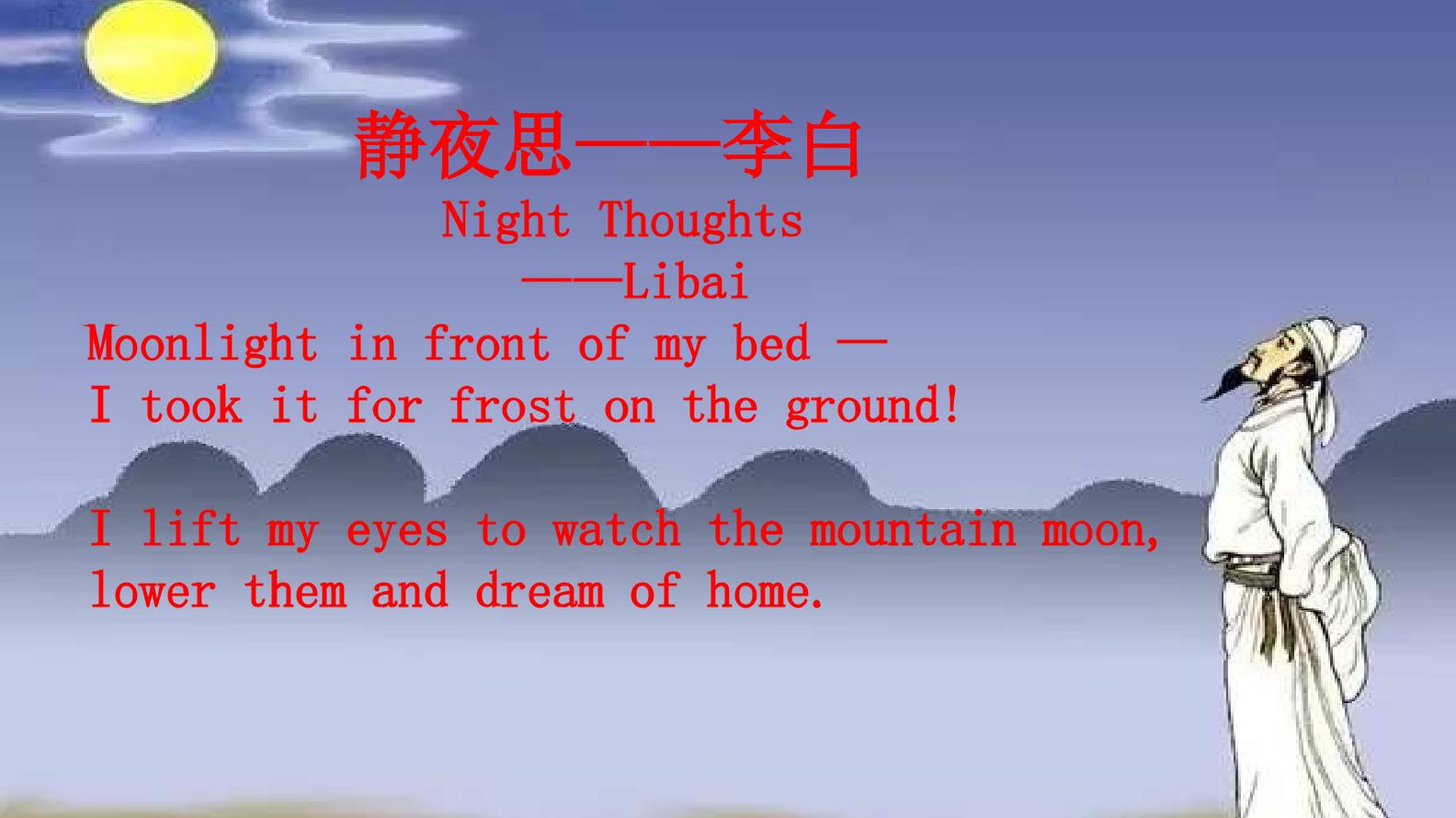 静夜思——李白

Night Thoughts

——Libai

Moonlight in front of my bed —
I took it for frost on the ground!

I lift my eyes to watch the mountain moon,
lower them and dream of home.